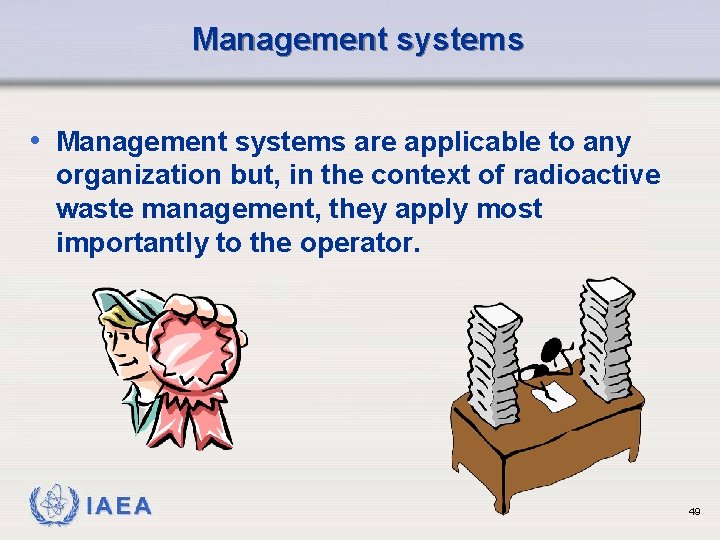 Management systems

• Management systems are applicable to any organization but, in the context of radioactive waste management, they apply most importantly to the operator.

IAEA

49